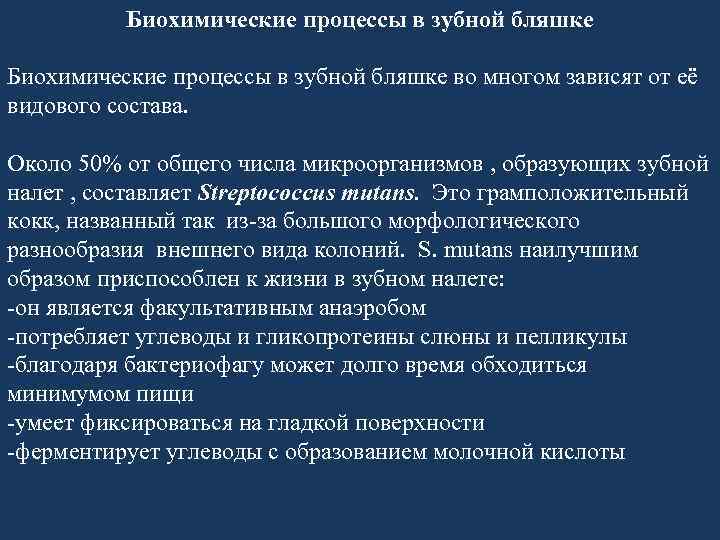 Биохимические процессы в зубной бляшке

Биохимические процессы в зубной бляшке во многом зависят от её видового состава.

Около 50% от общего числа микроорганизмов , образующих зубной налет , составляет Streptococcus mutans. Это грамположительный кокк, названный так из-за большого морфологического разнообразия внешнего вида колоний. S. mutans наилучшим образом приспособлен к жизни в зубном налете:
-он является факультативным анаэробом
-потребляет углеводы и гликопротеины слюны и пелликулы
-благодаря бактериофагу может долго время обходиться минимумом пищи
-умеет фиксироваться на гладкой поверхности
-ферментирует углеводы с образованием молочной кислоты